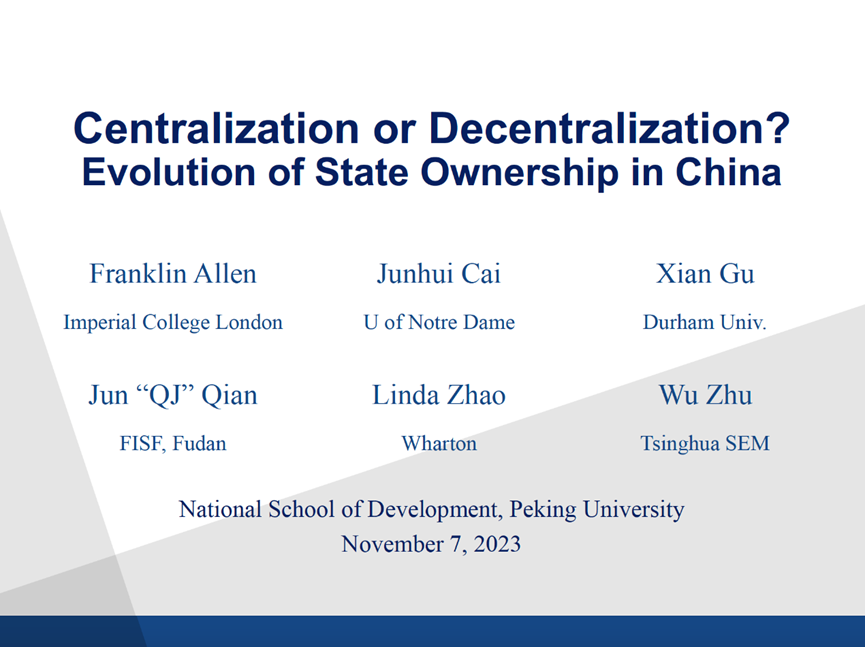 Centralization or Decentralization?
Evolution of State Ownership in China

Franklin Allen
Imperial College London

Junhui Cai
U of Notre Dame

Xian Gu
Durham Univ.

Jun “QJ” Qian
FISF, Fudan

Linda Zhao
Wharton

Wu Zhu
Tsinghua SEM

National School of Development, Peking University
November 7, 2023